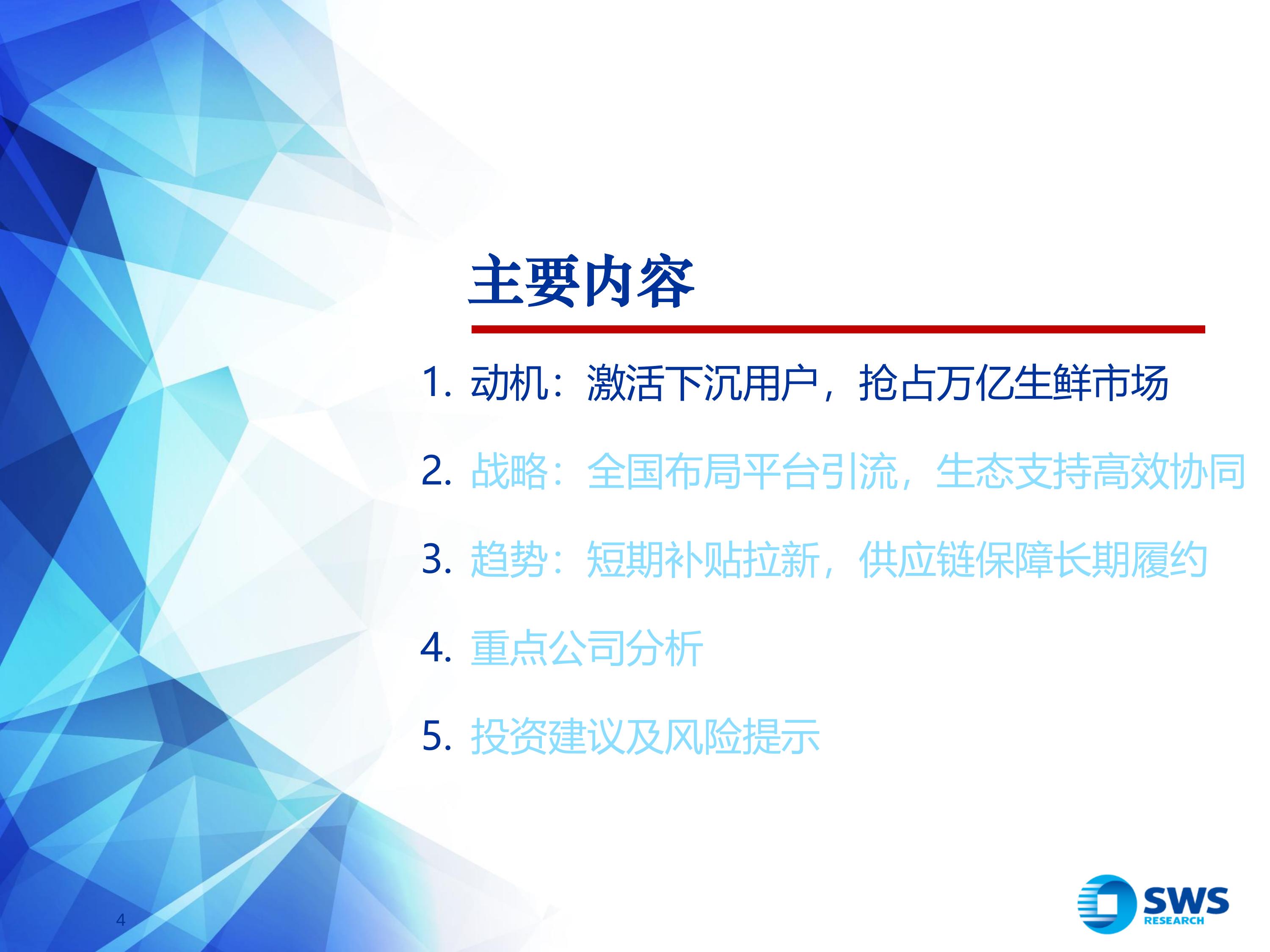 主要内容

1. 动机：激活下沉用户，抢占万亿生鲜市场

2. 战略：全国布局平台引流，生态支持高效协同

3. 趋势：短期补贴拉新，供应链保障长期履约

4. 重点公司分析

5. 投资建议及风险提示

4

SWS RESEARCH